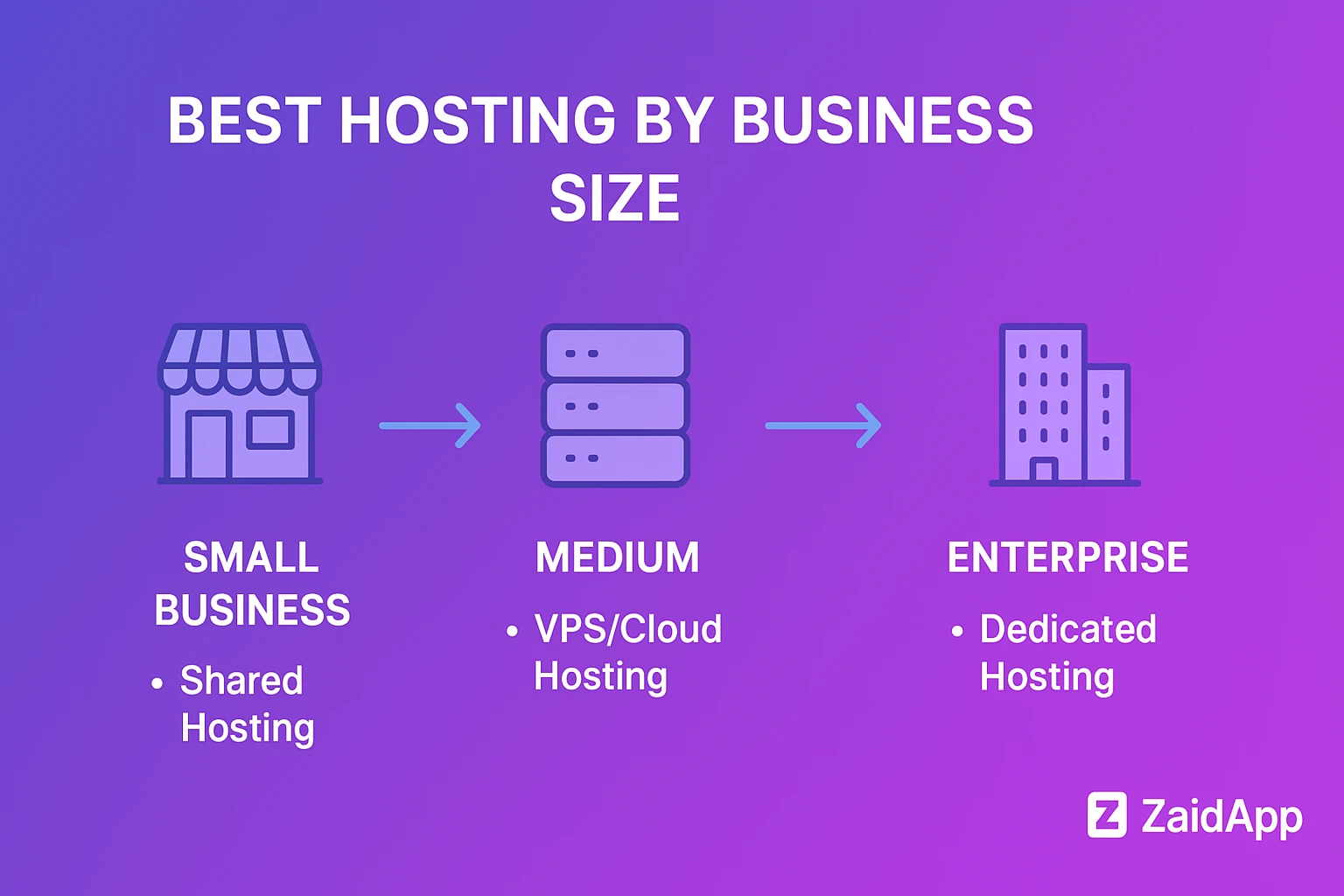 BEST HOSTING BY BUSINESS SIZE

SMALL BUSINESS

• Shared Hosting

MEDIUM

• VPS/Cloud Hosting

ENTERPRISE

• Dedicated Hosting

Z ZaidApp